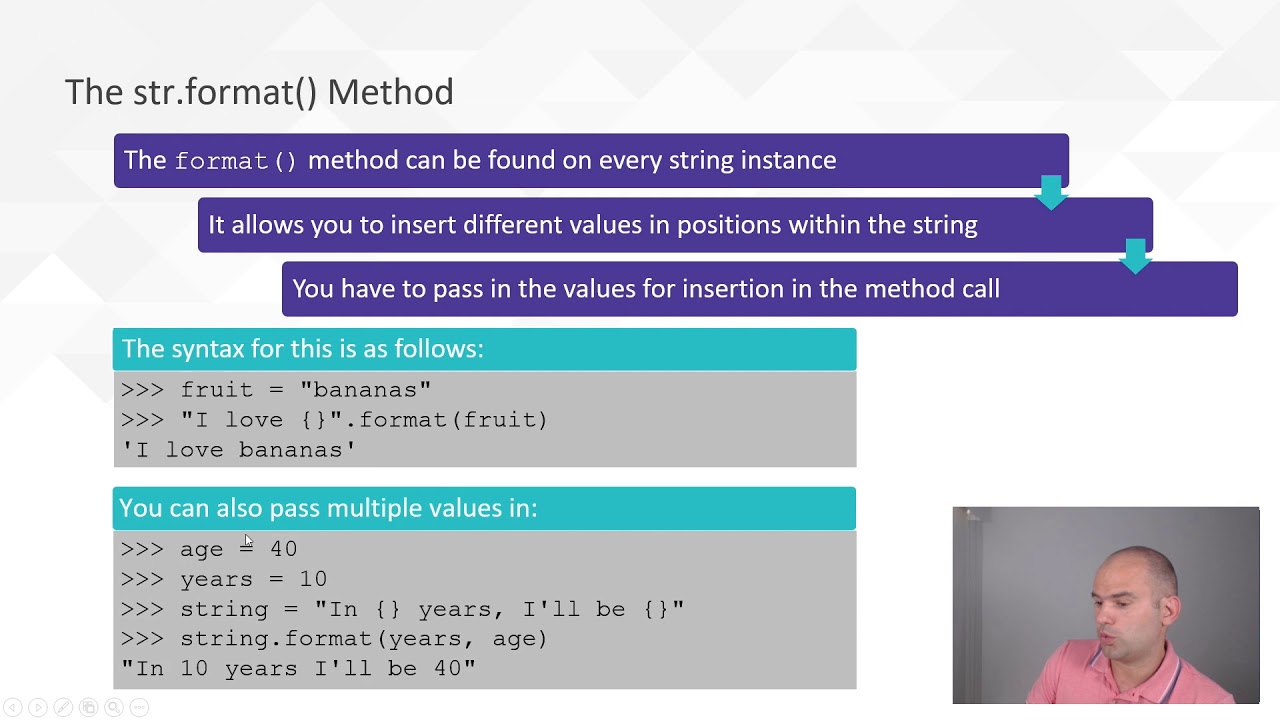 The str.format() Method

The format() method can be found on every string instance

It allows you to insert different values in positions within the string

You have to pass in the values for insertion in the method call

The syntax for this is as follows:

>>> fruit = "bananas"
>>> "I love {}".format(fruit)
'I love bananas'

You can also pass multiple values in:

>>> age = 40
>>> years = 10
>>> string = "In {} years, I'll be {}"
>>> string.format(years, age)
"In 10 years I'll be 40"